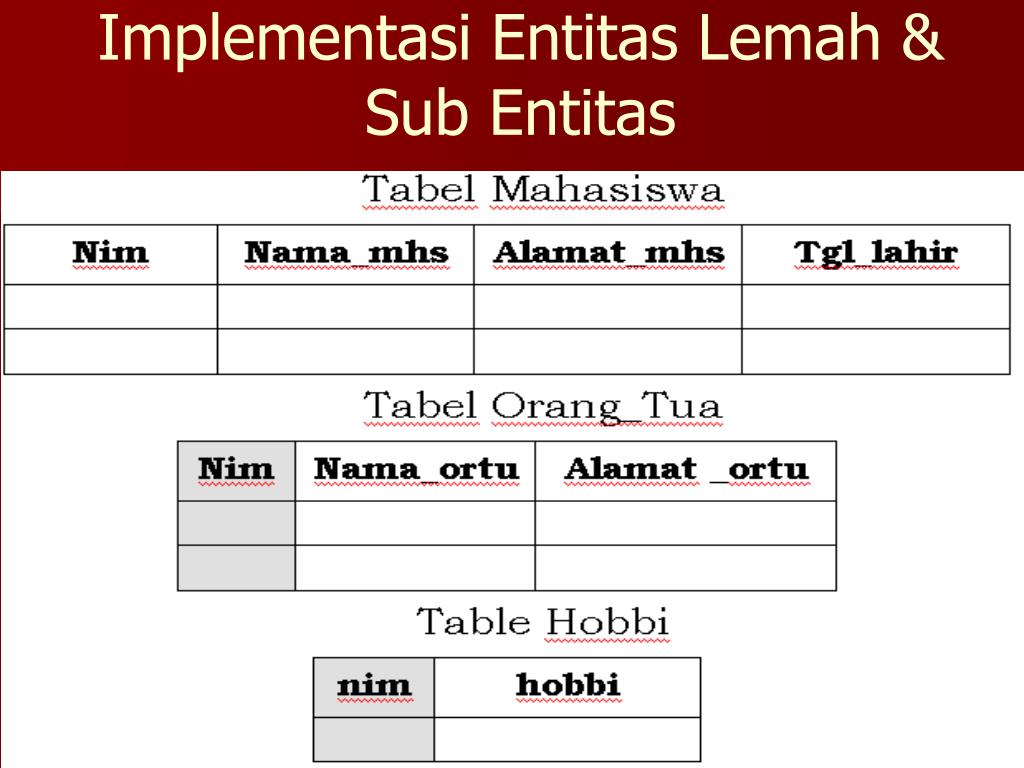 Implementasi Entitas Lemah & Sub Entitas

Tabel Mahasiswa

| Nim | Nama_mhs | Alamat_mhs | Tgl_lahir |
|---|---|---|---|
| | | | |
| | | | |

Tabel Orang_Tua

| Nim | Nama_ortu | Alamat _ortu |
|---|---|---|
| | | |
| | | |

Table Hobbi

| nim | hobbi |
|---|---|
| | |